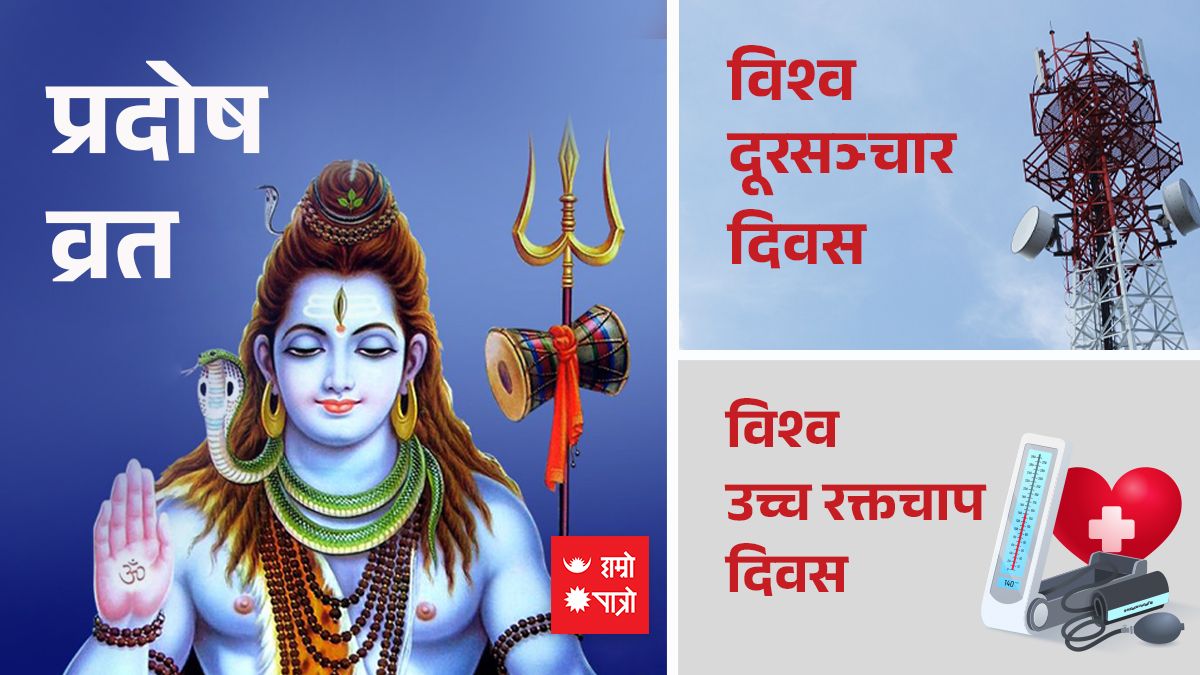 प्रदोष व्रत

ॐ

हाम्रो पात्रो

विश्व दूरसञ्चार दिवस

विश्व उच्च रक्तचाप दिवस

140